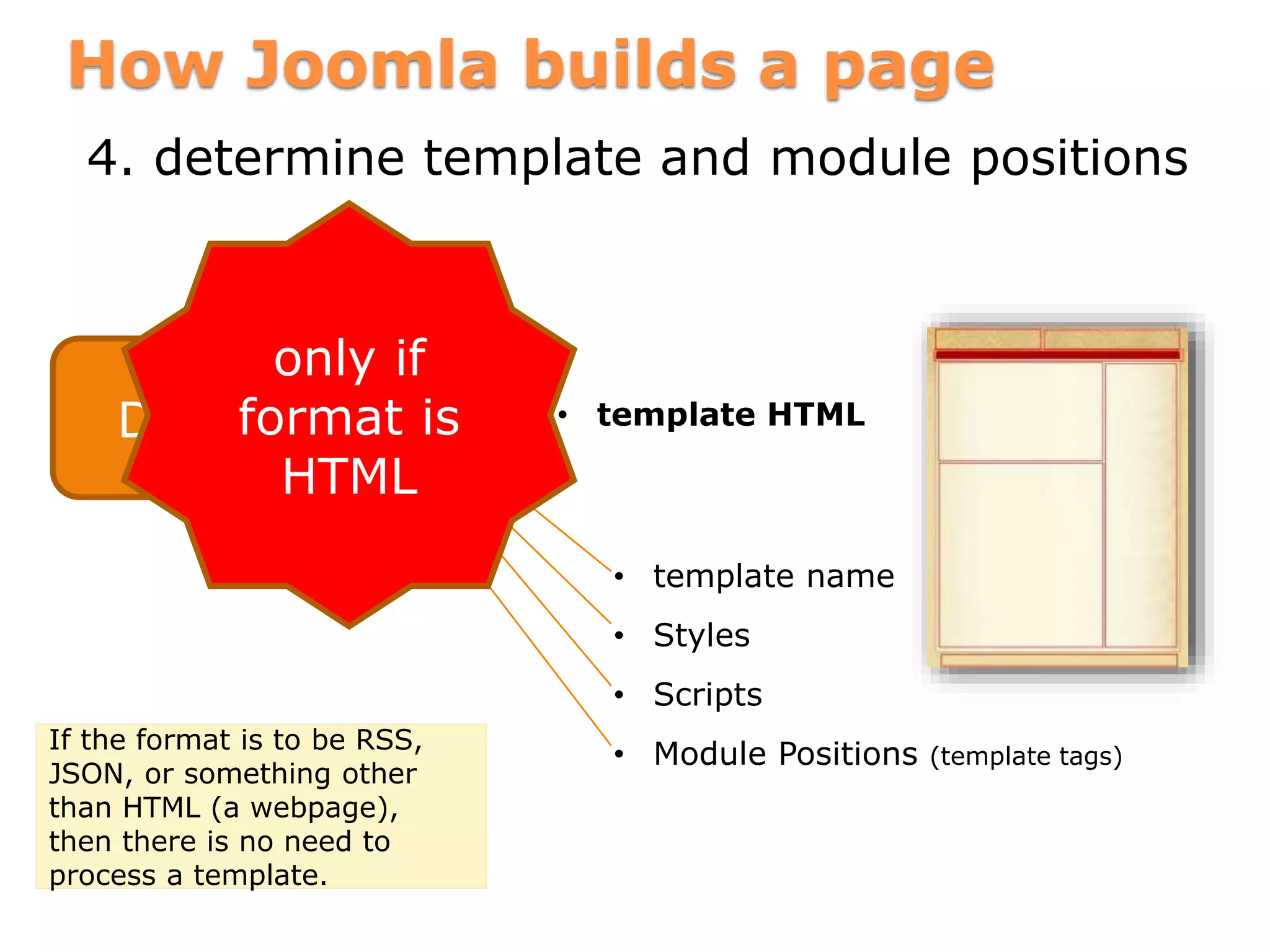 How Joomla builds a page

4. determine template and module positions

D

only if format is HTML

• template HTML

• template name
• Styles
• Scripts
• Module Positions (template tags)

If the format is to be RSS, JSON, or something other than HTML (a webpage), then there is no need to process a template.